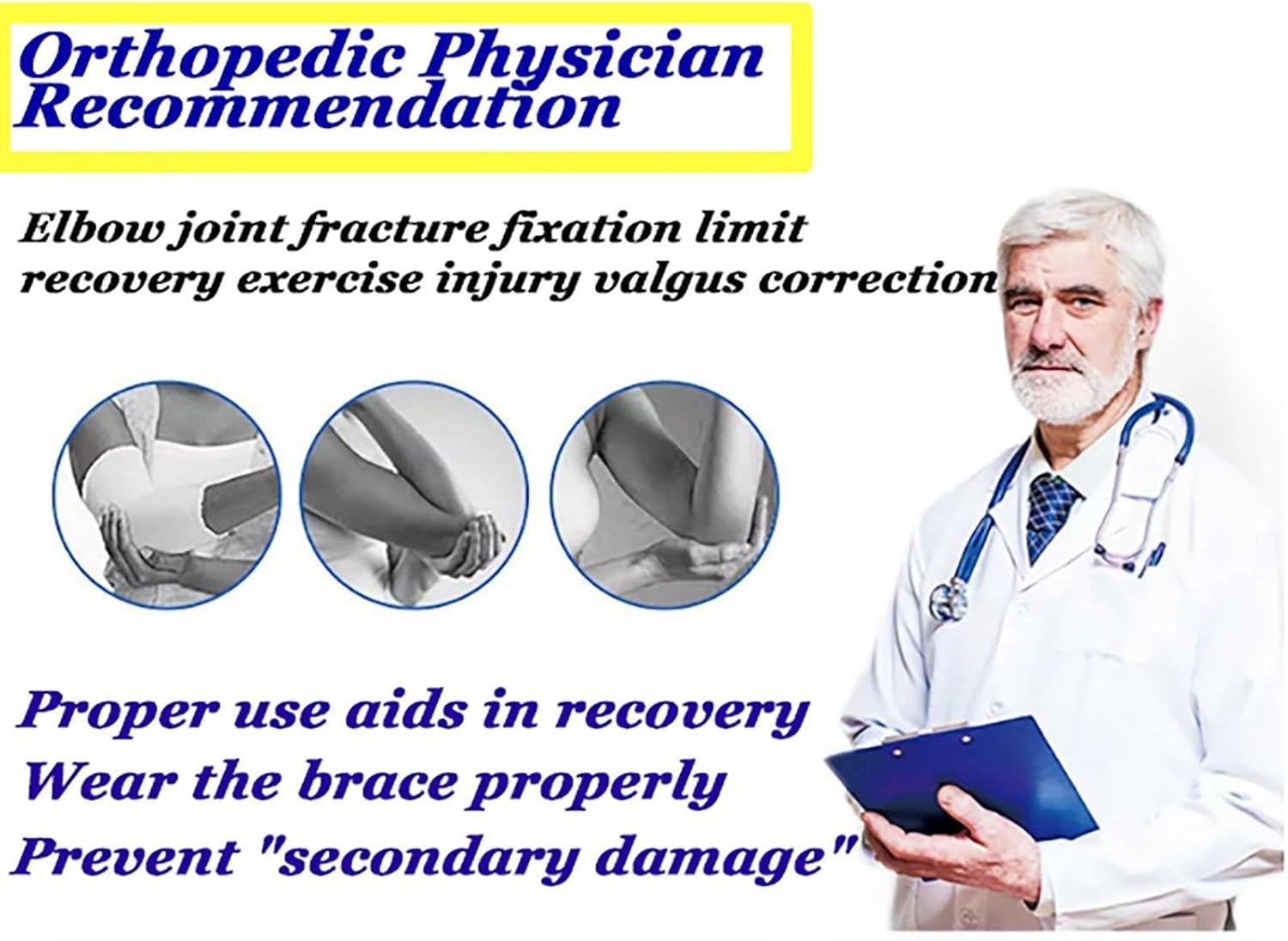 Orthopedic Physician Recommendation

Elbow joint fracture fixation limit recovery exercise injury valgus correction

Proper use aids in recovery
Wear the brace properly
Prevent "secondary damage"